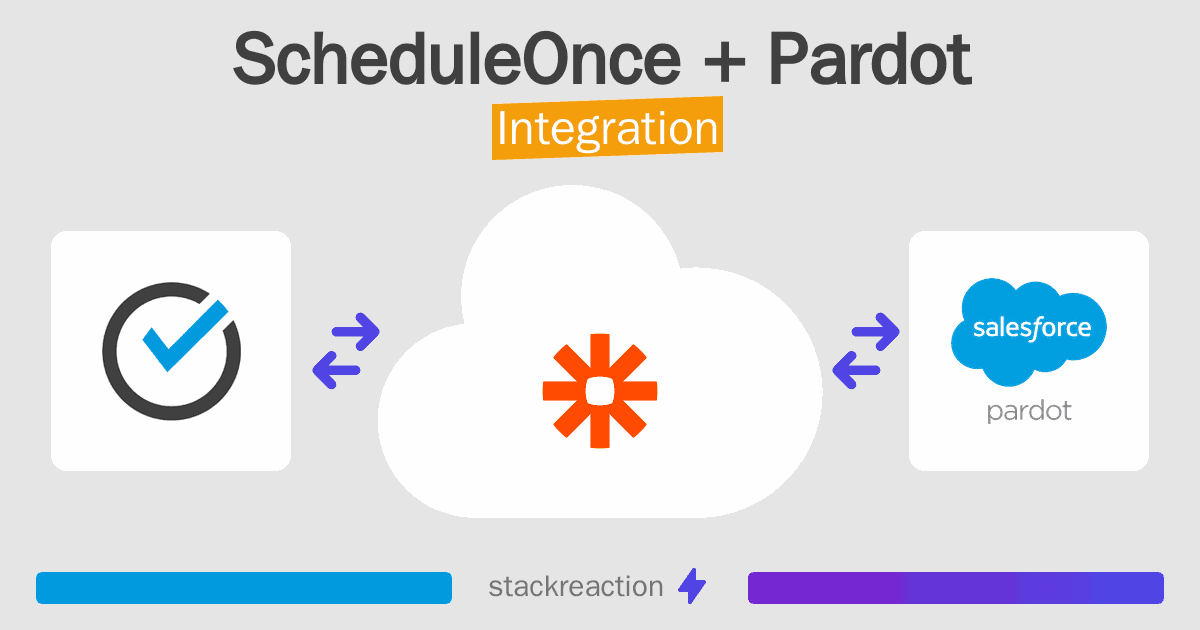 ScheduleOnce + Pardot
Integration

salesforce
pardot

stackreaction